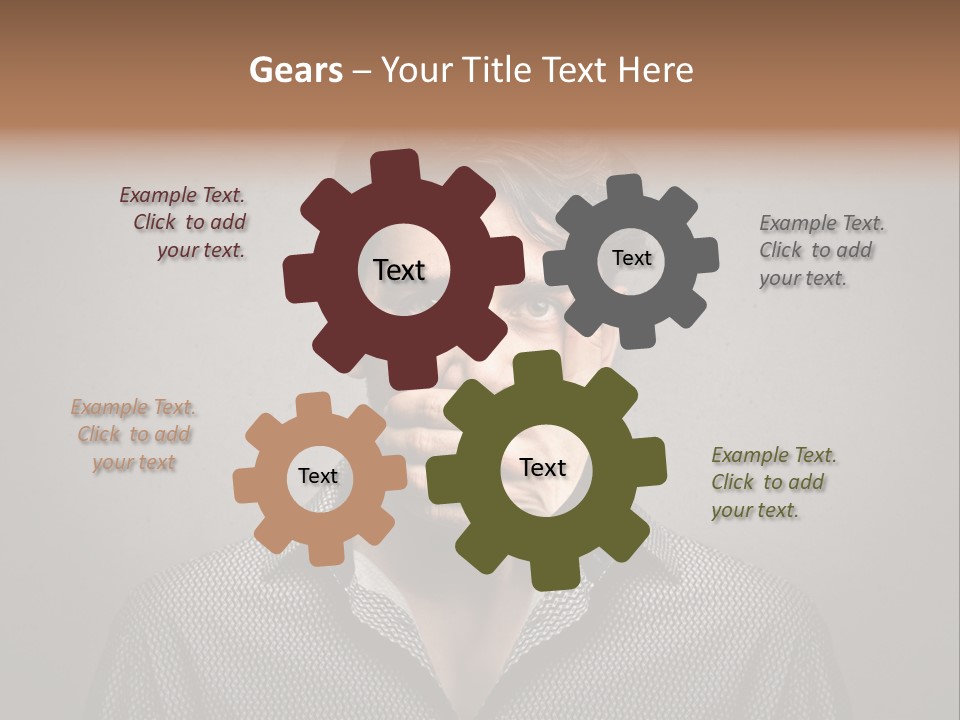 Gears – Your Title Text Here

Example Text. Click to add your text.

Text

Text

Example Text. Click to add your text.

Example Text. Click to add your text

Text

Text

Example Text. Click to add your text.